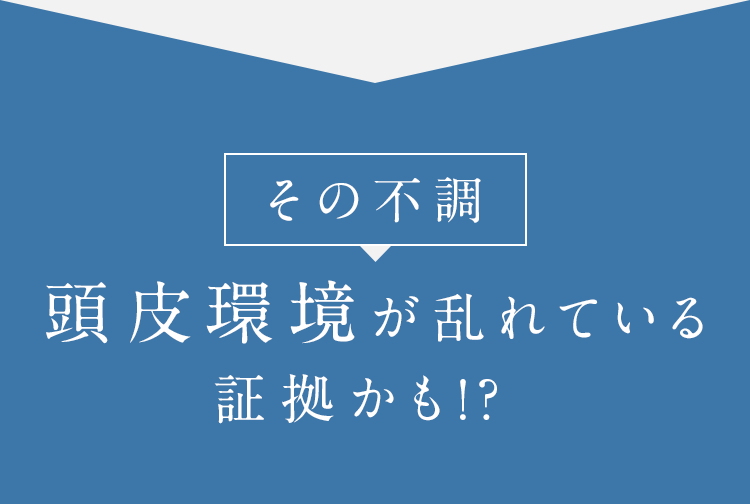 その不調

頭皮環境が乱れている
証拠かも!?